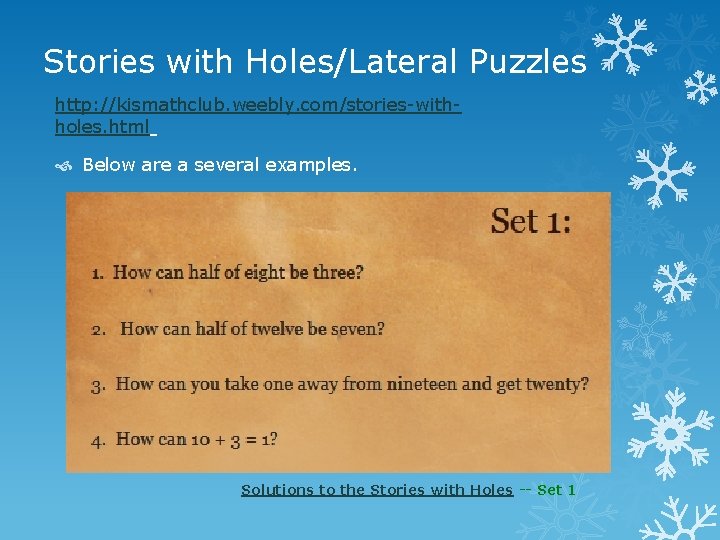 Stories with Holes/Lateral Puzzles

http://kismathclub.weebly.com/stories-with-holes.html

Below are a several examples.

Set 1:

1. How can half of eight be three?

2. How can half of twelve be seven?

3. How can you take one away from nineteen and get twenty?

4. How can $10 + 3 = 1$?

Solutions to the Stories with Holes -- Set 1